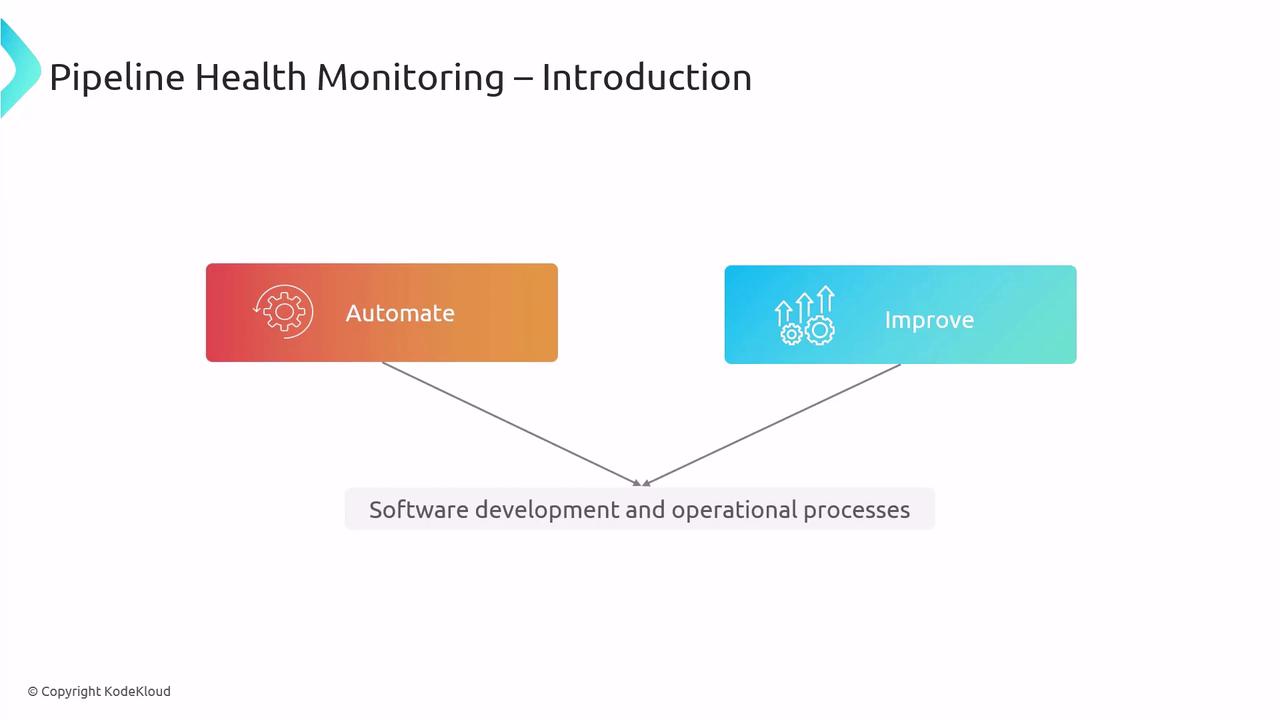 Pipeline Health Monitoring – Introduction

Automate

Improve

Software development and operational processes

© Copyright KodeKloud